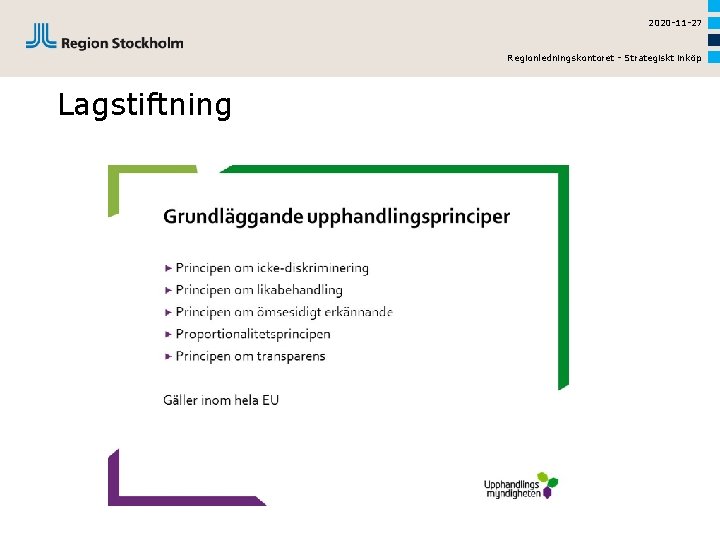 Region Stockholm

2020-11-27

Regionledningskontoret - Strategiskt inköp

Lagstiftning

Grundläggande upphandlingsprinciper

▸ Principen om icke-diskriminering
▸ Principen om likabehandling
▸ Principen om ömsesidigt erkännande
▸ Proportionalitetsprincipen
▸ Principen om transparens

Gäller inom hela EU

Upphandlings myndigheten